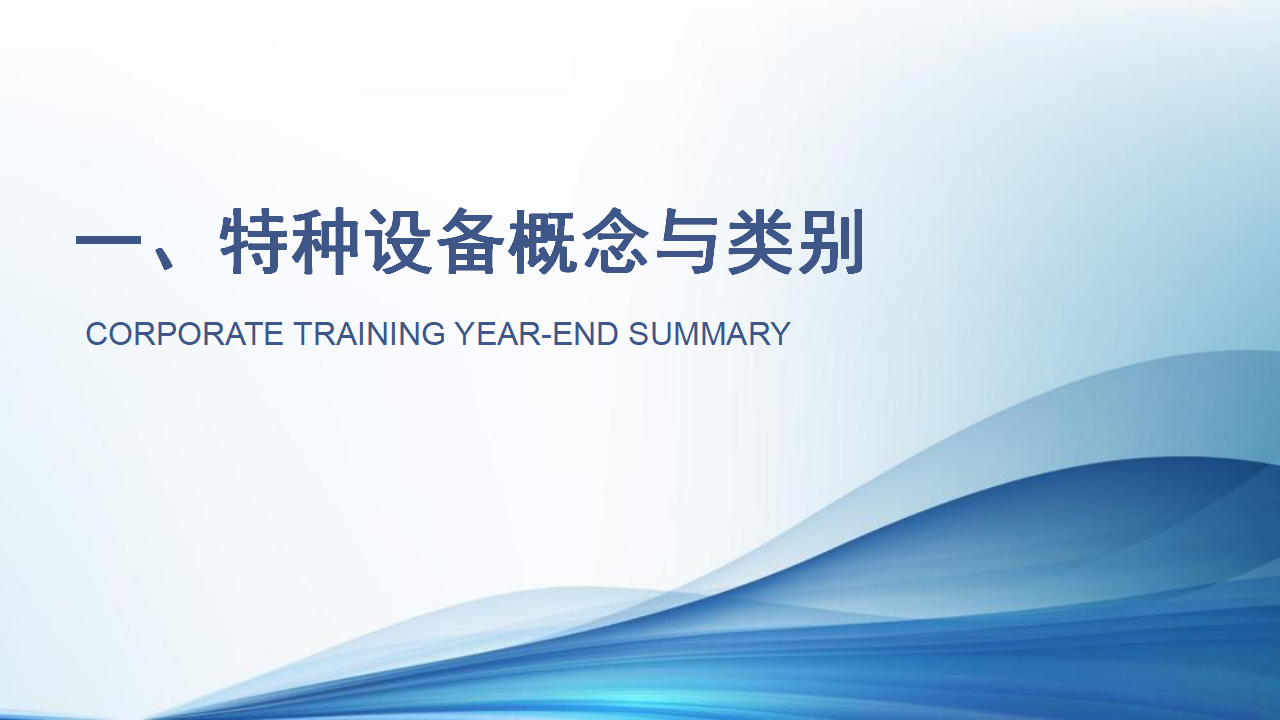 一、特种设备概念与类别

CORPORATE TRAINING YEAR-END SUMMARY